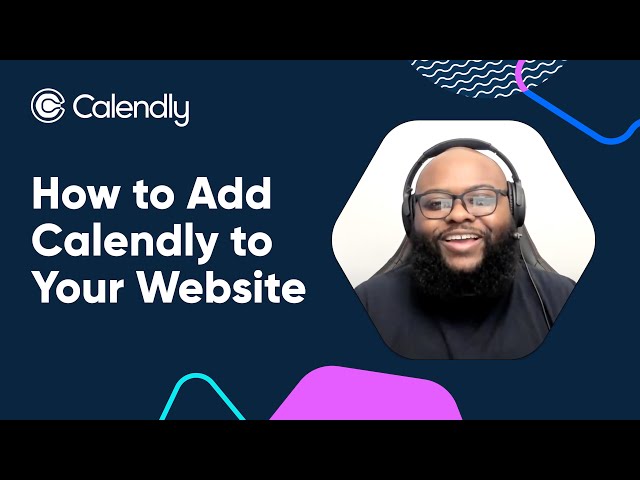 Calendly

How to Add Calendly to Your Website